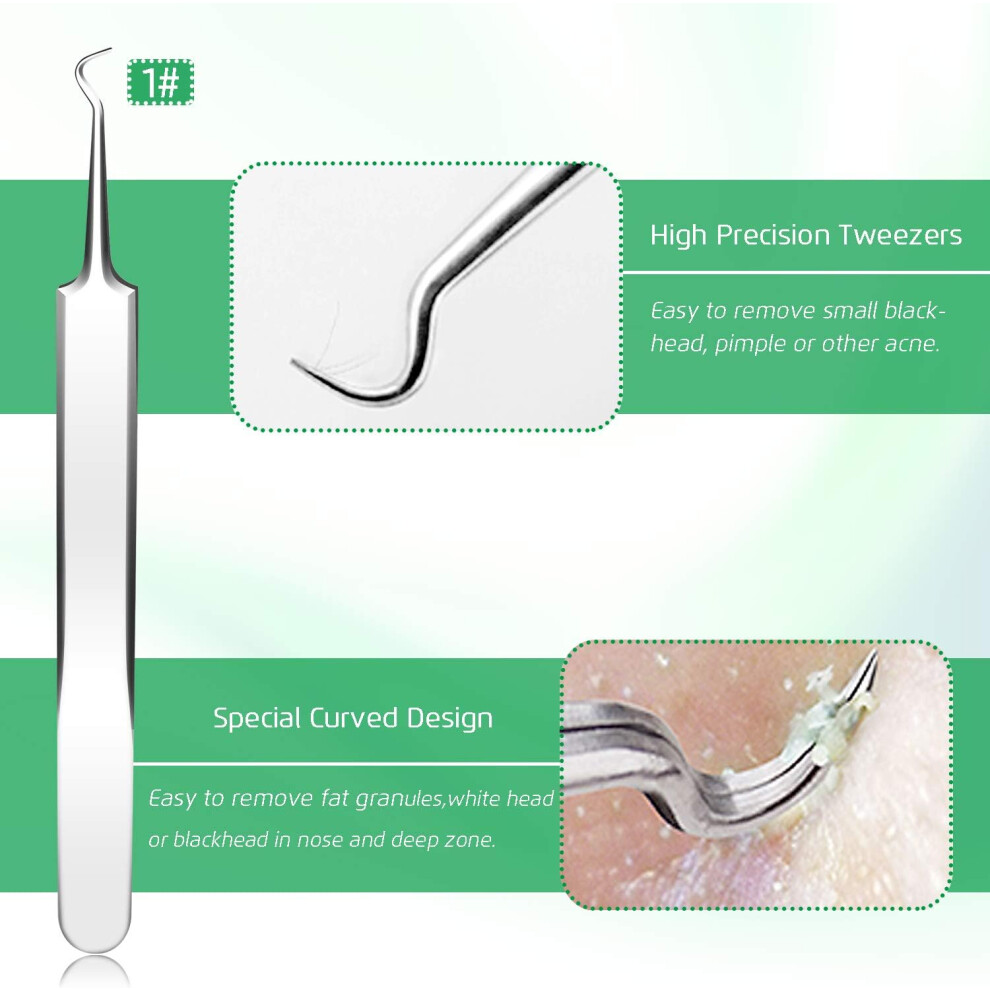 1#

High Precision Tweezers

Easy to remove small blackhead, pimple or other acne.

Special Curved Design

Easy to remove fat granules,white head or blackhead in nose and deep zone.